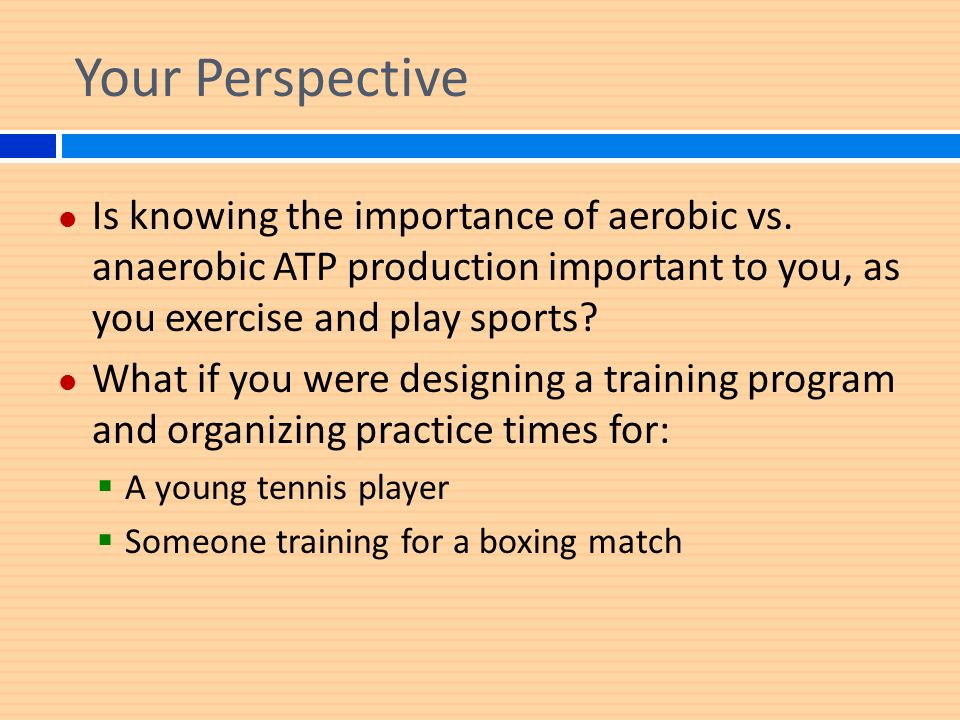 Your Perspective

- Is knowing the importance of aerobic vs. anaerobic ATP production important to you, as you exercise and play sports?
- What if you were designing a training program and organizing practice times for:
  - A young tennis player
  - Someone training for a boxing match